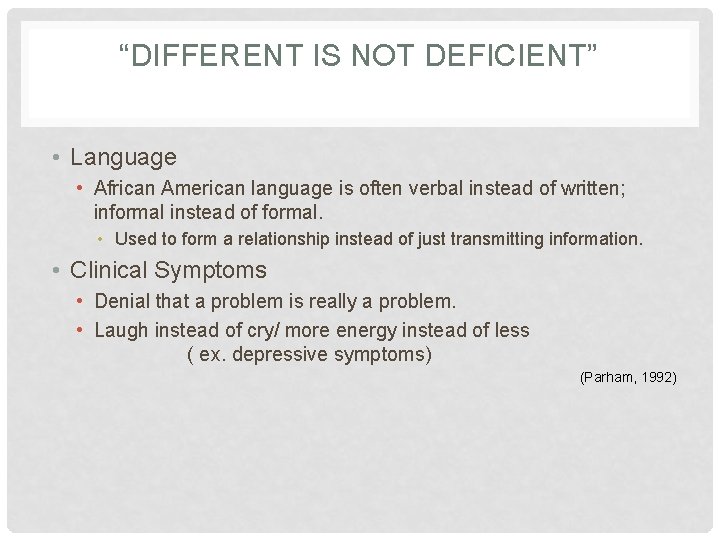 “DIFFERENT IS NOT DEFICIENT”

• Language
• African American language is often verbal instead of written; informal instead of formal.
• Used to form a relationship instead of just transmitting information.
• Clinical Symptoms
• Denial that a problem is really a problem.
• Laugh instead of cry/ more energy instead of less ( ex. depressive symptoms)

(Parham, 1992)